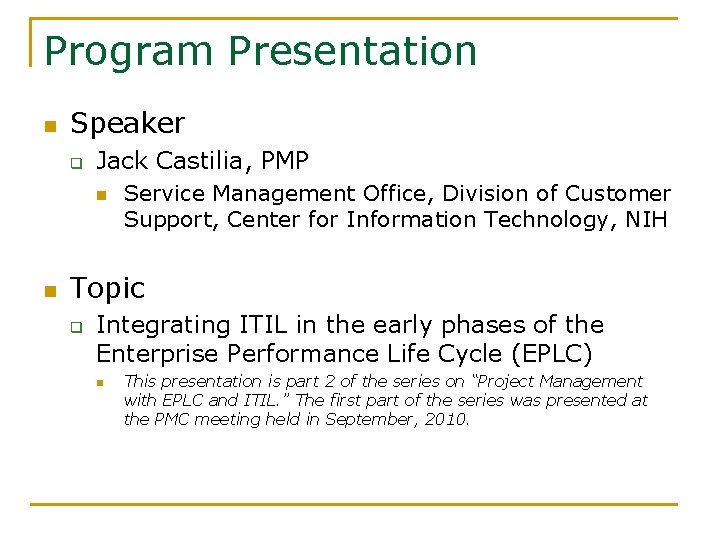 Program Presentation

Speaker

Jack Castilia, PMP

Service Management Office, Division of Customer Support, Center for Information Technology, NIH

Topic

Integrating ITIL in the early phases of the Enterprise Performance Life Cycle (EPLC)

This presentation is part 2 of the series on “Project Management with EPLC and ITIL.” The first part of the series was presented at the PMC meeting held in September, 2010.